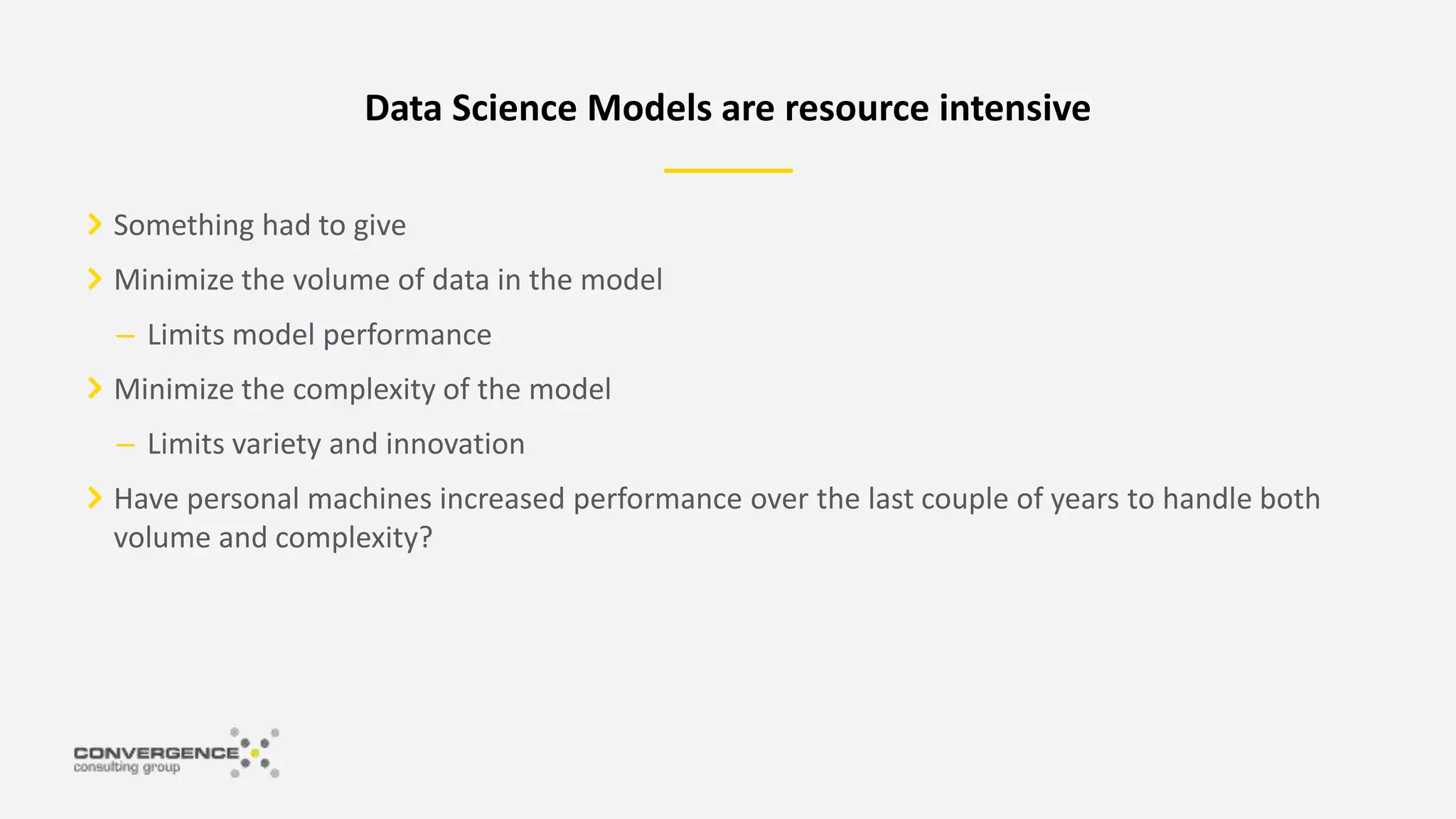 Data Science Models are resource intensive

Something had to give

Minimize the volume of data in the model

– Limits model performance

Minimize the complexity of the model

– Limits variety and innovation

Have personal machines increased performance over the last couple of years to handle both volume and complexity?

CONVERGENCE
consulting group